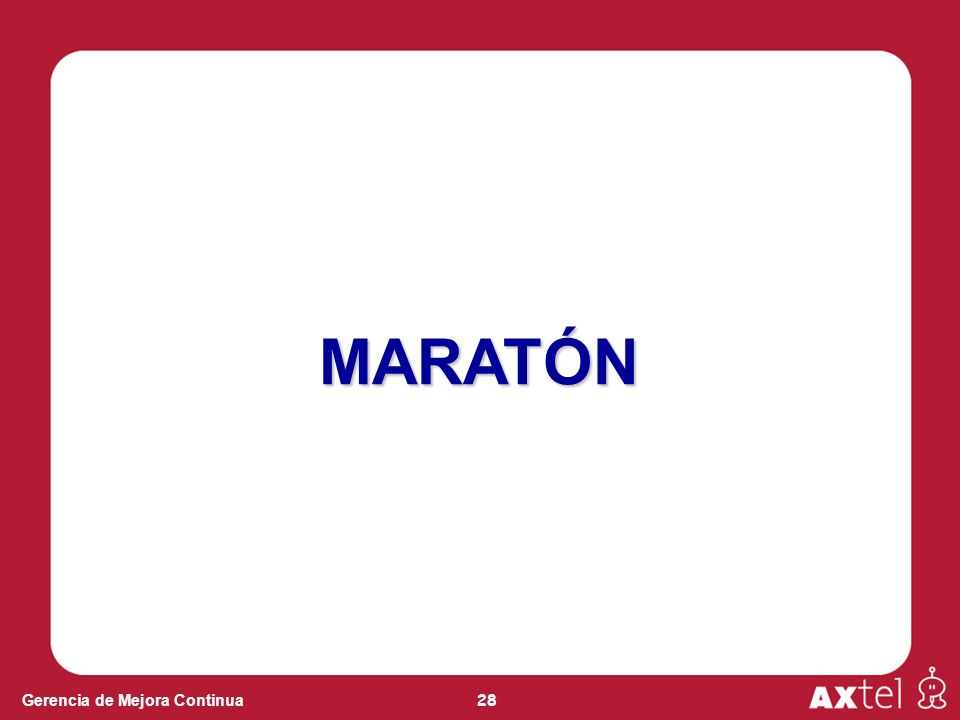 MARATÓN

Gerencia de Mejora Continua

28

AXtel